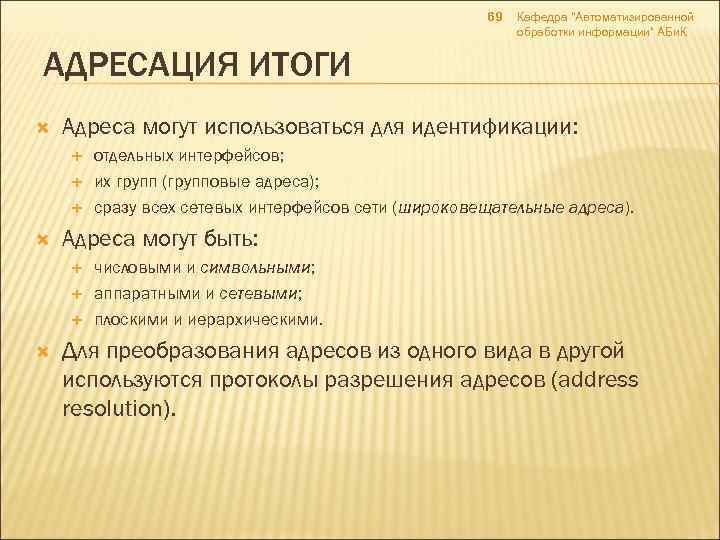 69

Кафедра "Автоматизированной обработки информации" АБиК

АДРЕСАЦИЯ ИТОГИ

Адреса могут использоваться для идентификации:

отдельных интерфейсов;

их групп (групповые адреса);

сразу всех сетевых интерфейсов сети (широковещательные адреса).

Адреса могут быть:

числовыми и символьными;

аппаратными и сетевыми;

плоскими и иерархическими.

Для преобразования адресов из одного вида в другой используются протоколы разрешения адресов (address resolution).